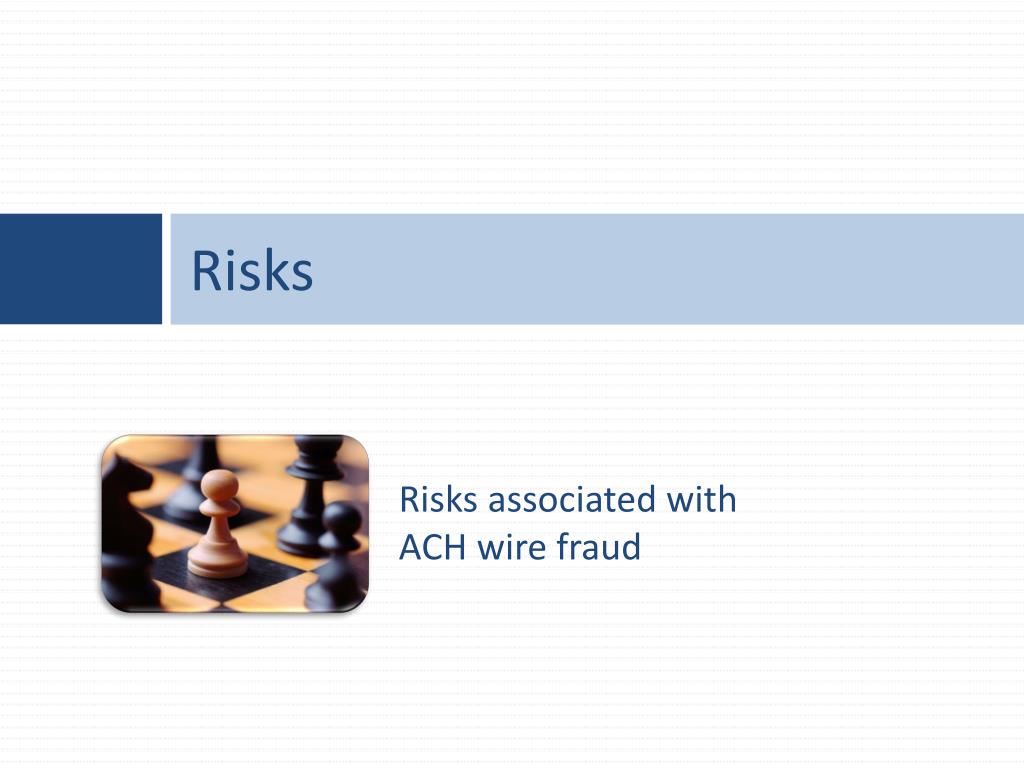 Risks

Risks associated with ACH wire fraud